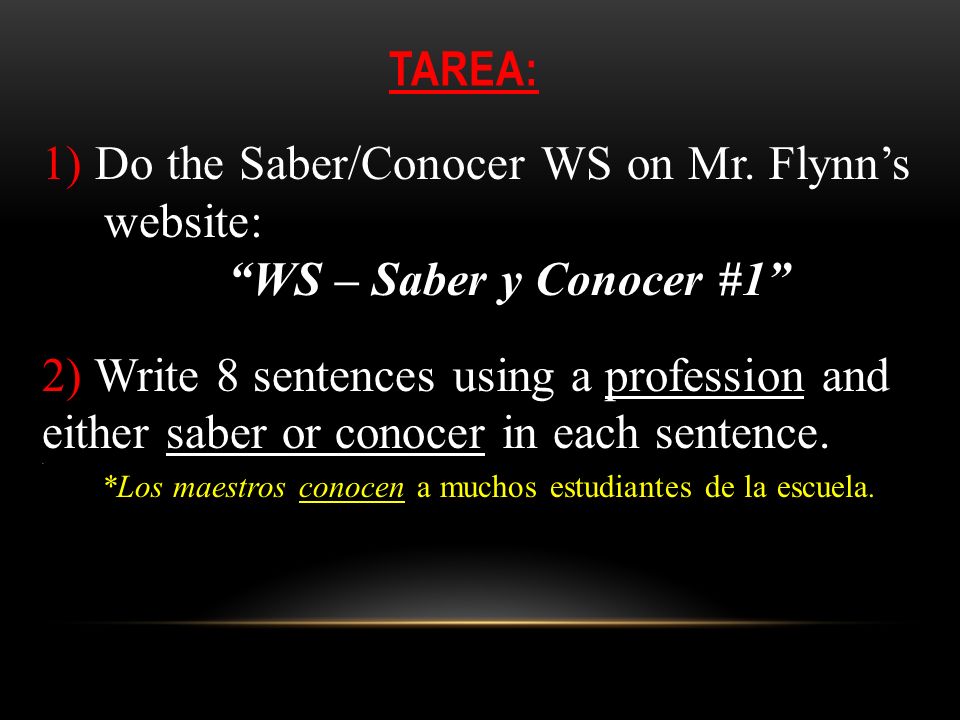 TAREA:

1) Do the Saber/Conocer WS on Mr. Flynn's website:
"WS – Saber y Conocer #1"

2) Write 8 sentences using a profession and either saber or conocer in each sentence.

*Los maestros conocen a muchos estudiantes de la escuela.